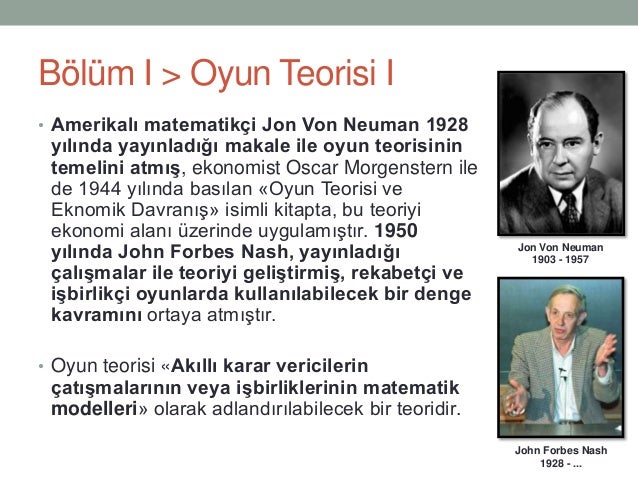 Bölüm I > Oyun Teorisi I

• Amerikalı matematikçi Jon Von Neuman 1928 yılında yayınladığı makale ile oyun teorisinin temelini atmış, ekonomist Oscar Morgenstern ile de 1944 yılında basılan «Oyun Teorisi ve Eknomik Davranış» isimli kitapta, bu teoriyi ekonomi alanı üzerinde uygulamıştır. 1950 yılında John Forbes Nash, yayınladığı çalışmalar ile teoriyi geliştirmiş, rekabetçi ve işbirlikçi oyunlarda kullanılabilecek bir denge kavramını ortaya atmıştır.

• Oyun teorisi «Akıllı karar vericilerin çatışmalarının veya işbirliklerinin matematik modelleri» olarak adlandırılabilecek bir teoridir.

Jon Von Neuman
1903 - 1957

John Forbes Nash
1928 - ...